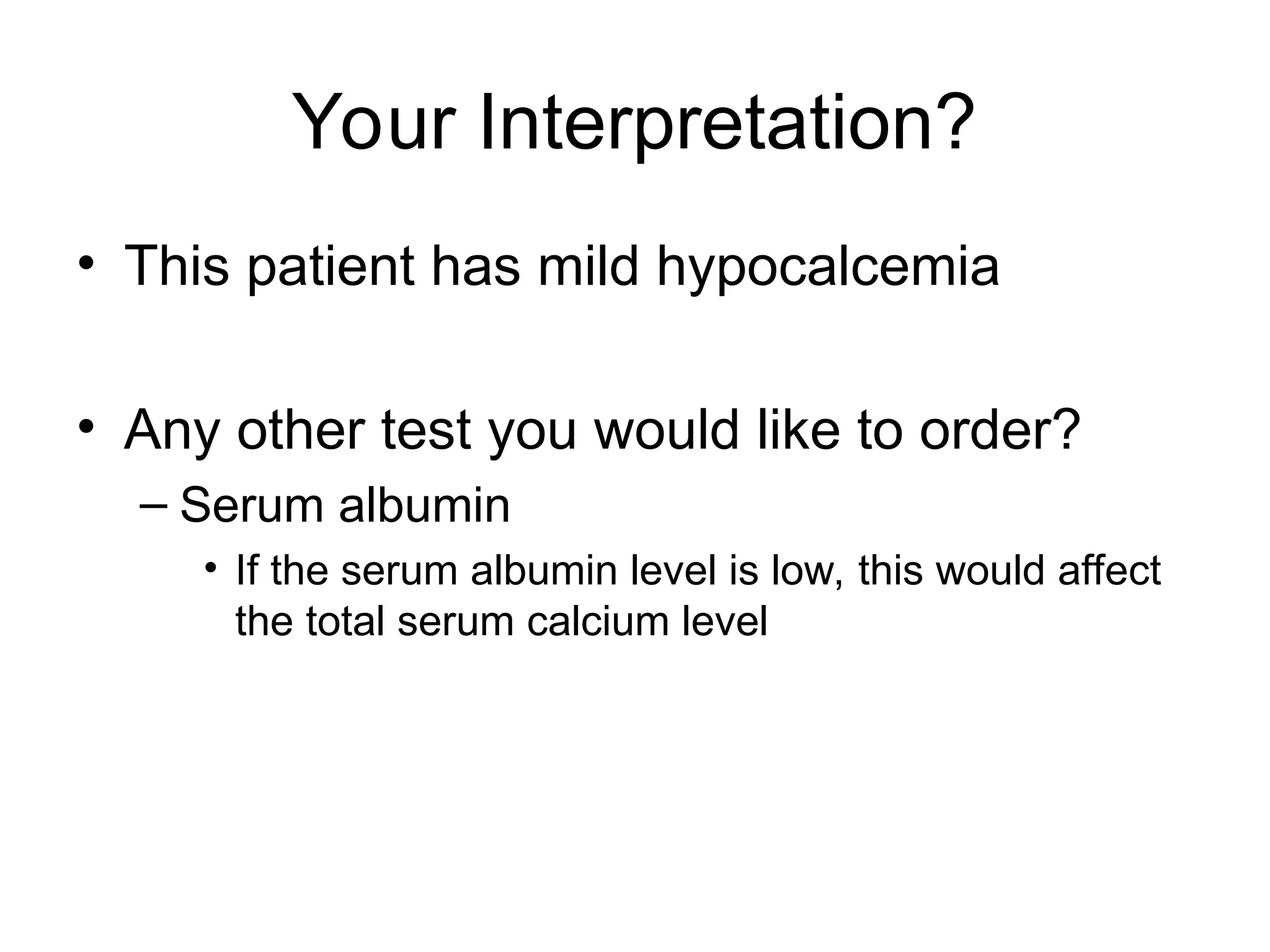 Your Interpretation?

• This patient has mild hypocalcemia

• Any other test you would like to order?
– Serum albumin
• If the serum albumin level is low, this would affect the total serum calcium level